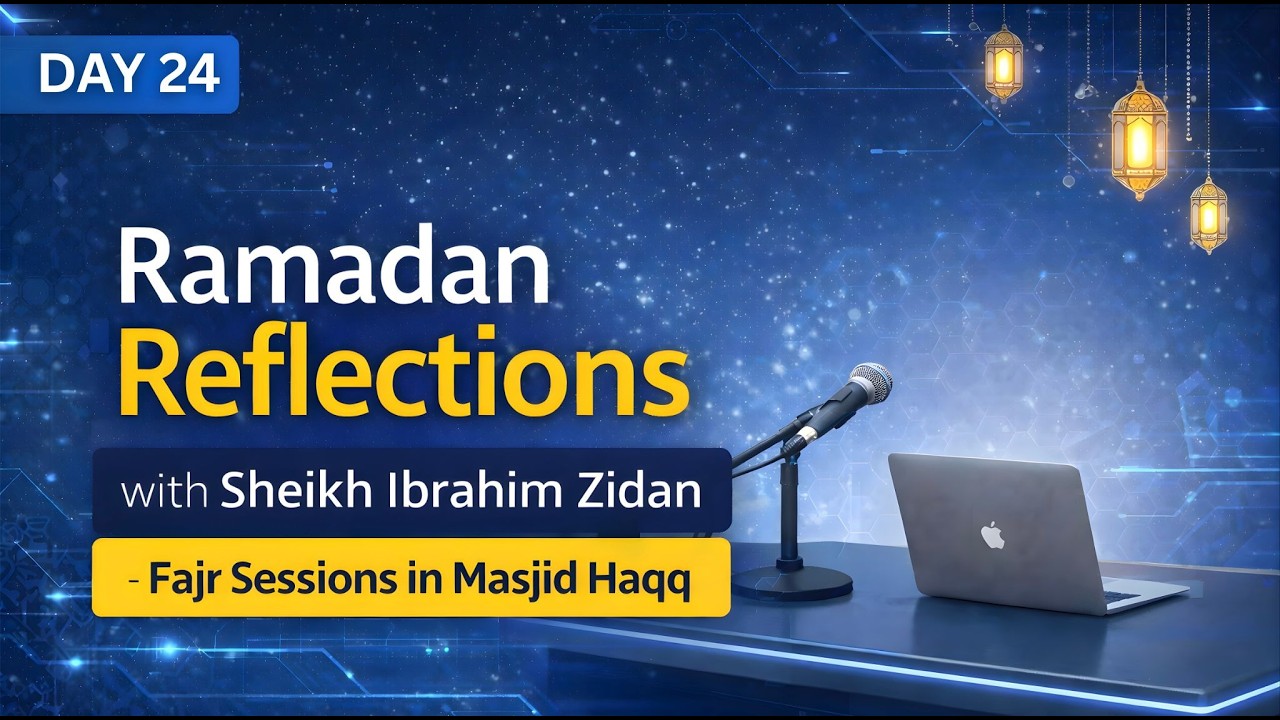 DAY 24

Ramadan Reflections

with Sheikh Ibrahim Zidan

- Fajr Sessions in Masjid Haqq